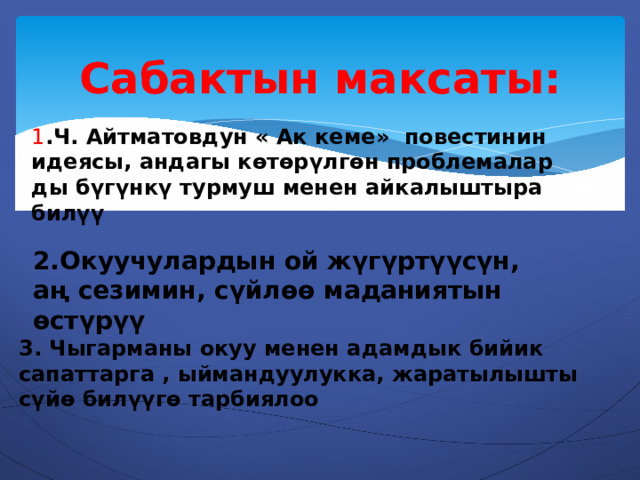 Сабактын максаты:

1.Ч. Айтматовдун « Ак кеме» повестинин идеясы, андагы көтөрүлгөн проблемалар ды бүгүнкү турмуш менен айкалыштыра билүү

2.Окуучулардын ой жүгүртүүсүн, аң сезимин, сүйлөө маданиятын өстүрүү

3. Чыгарманы окуу менен адамдык бийик сапаттарга , ыймандуулукка, жаратылышты сүйө билүүгө тарбиялоо